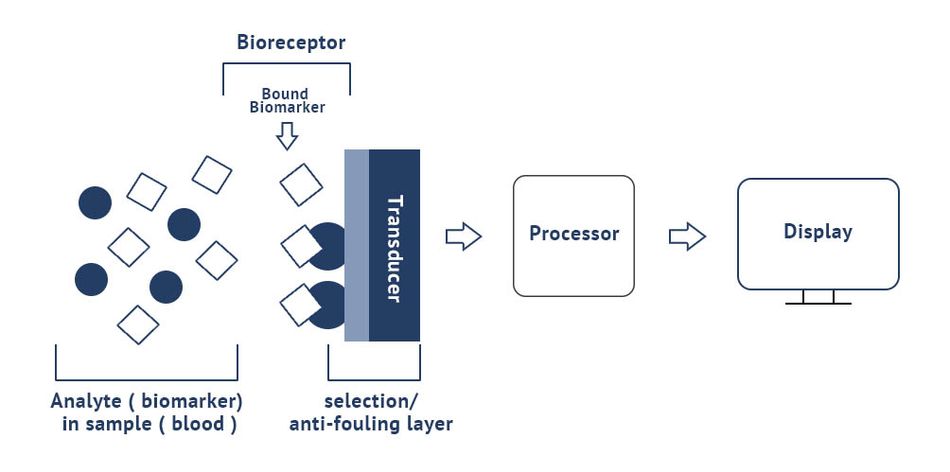 Bioreceptor

Bound Biomarker

Transducer

Processor

Display

Analyte ( biomarker) in sample ( blood )

selection/ anti-fouling layer